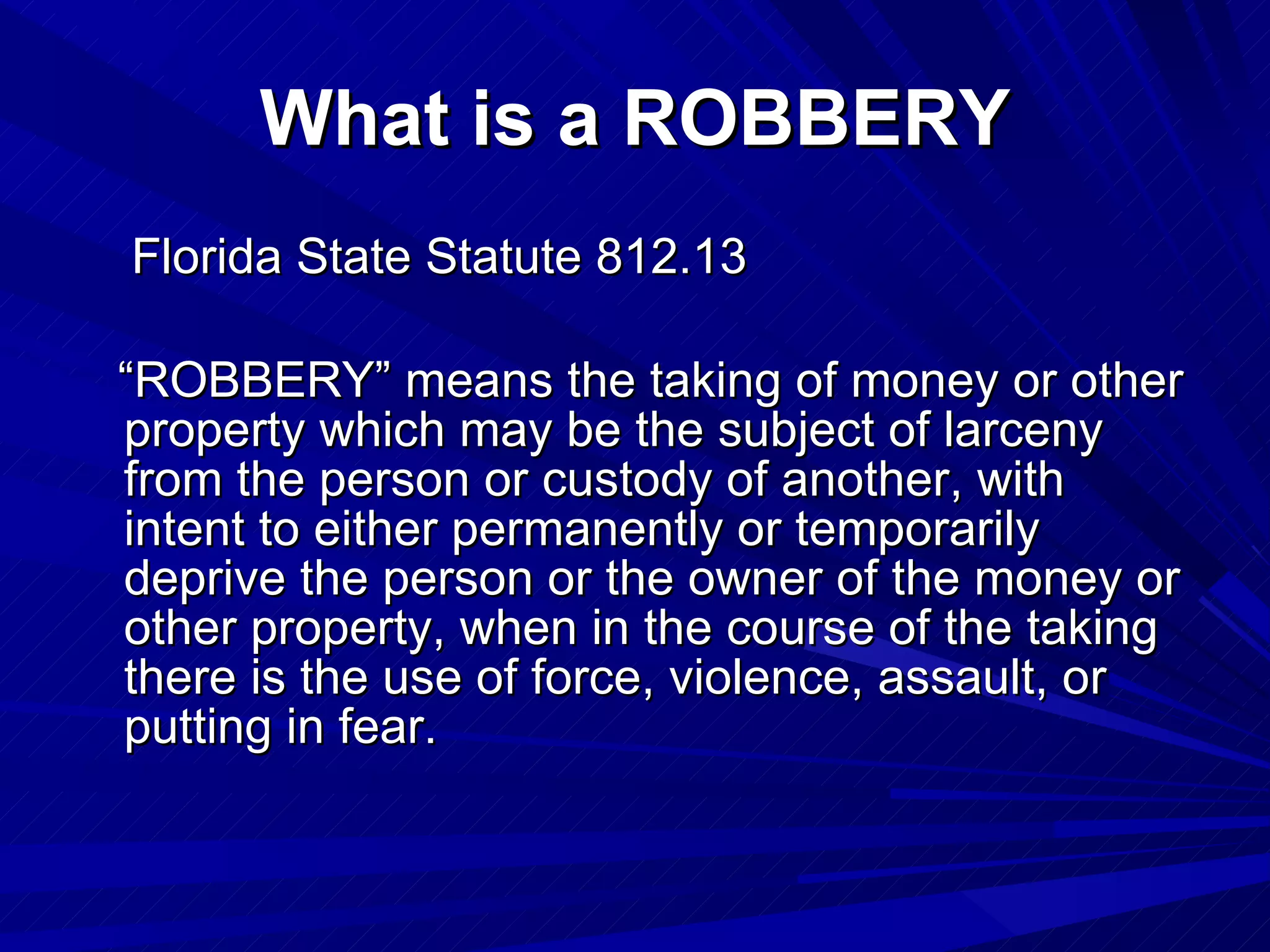 What is a ROBBERY

Florida State Statute 812.13

“ROBBERY” means the taking of money or other property which may be the subject of larceny from the person or custody of another, with intent to either permanently or temporarily deprive the person or the owner of the money or other property, when in the course of the taking there is the use of force, violence, assault, or putting in fear.